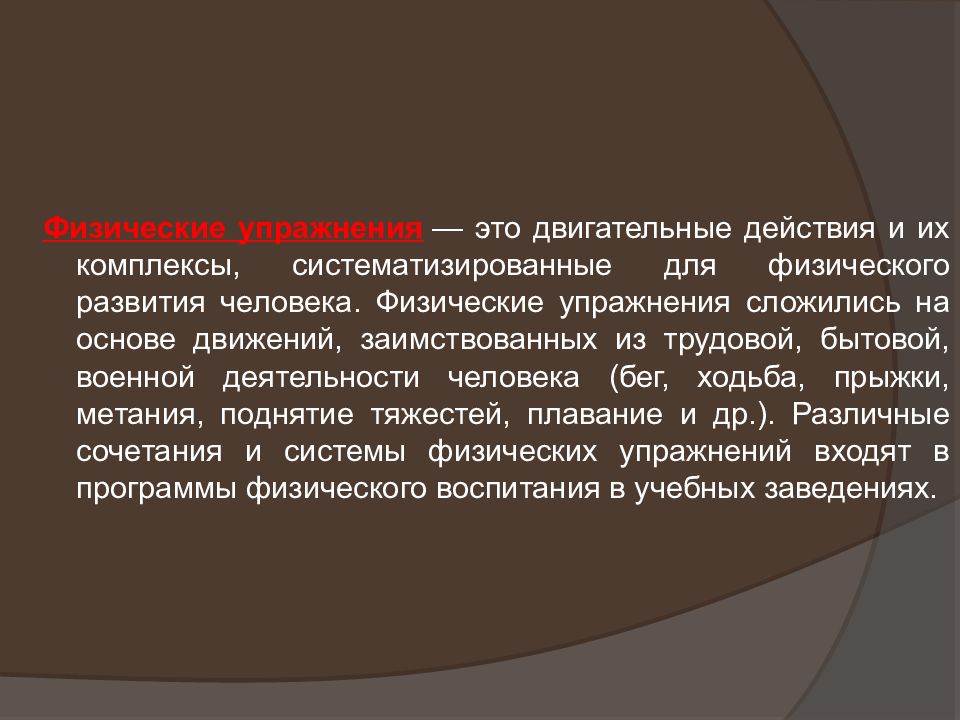 Физические упражнения — это двигательные действия и их комплексы, систематизированные для физического развития человека. Физические упражнения сложились на основе движений, заимствованных из трудовой, бытовой, военной деятельности человека (бег, ходьба, прыжки, метания, поднятие тяжестей, плавание и др.). Различные сочетания и системы физических упражнений входят в программы физического воспитания в учебных заведениях.